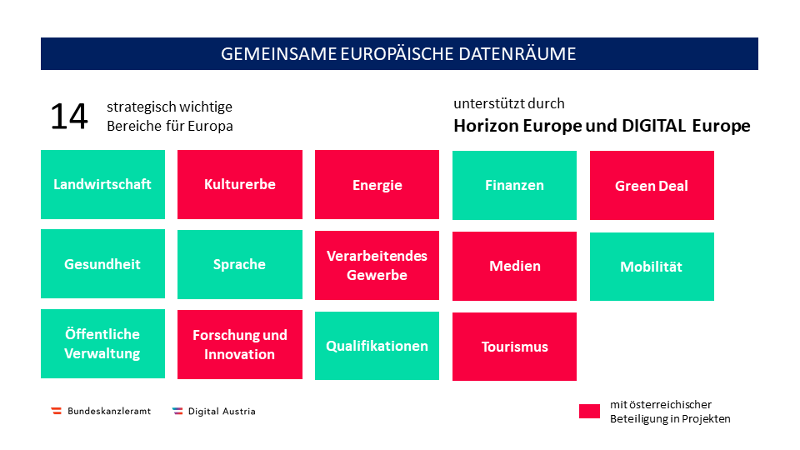 GEMEINSAME EUROPÄISCHE DATENRÄUME

14 strategisch wichtige Bereiche für Europa

unterstützt durch
Horizon Europe und DIGITAL Europe

Landwirtschaft

Kulturerbe

Energie

Finanzen

Green Deal

Gesundheit

Sprache

Verarbeitendes Gewerbe

Medien

Mobilität

Öffentliche Verwaltung

Forschung und Innovation

Qualifikationen

Tourismus

Bundeskanzleramt

Digital Austria

mit österreichischer Beteiligung in Projekten